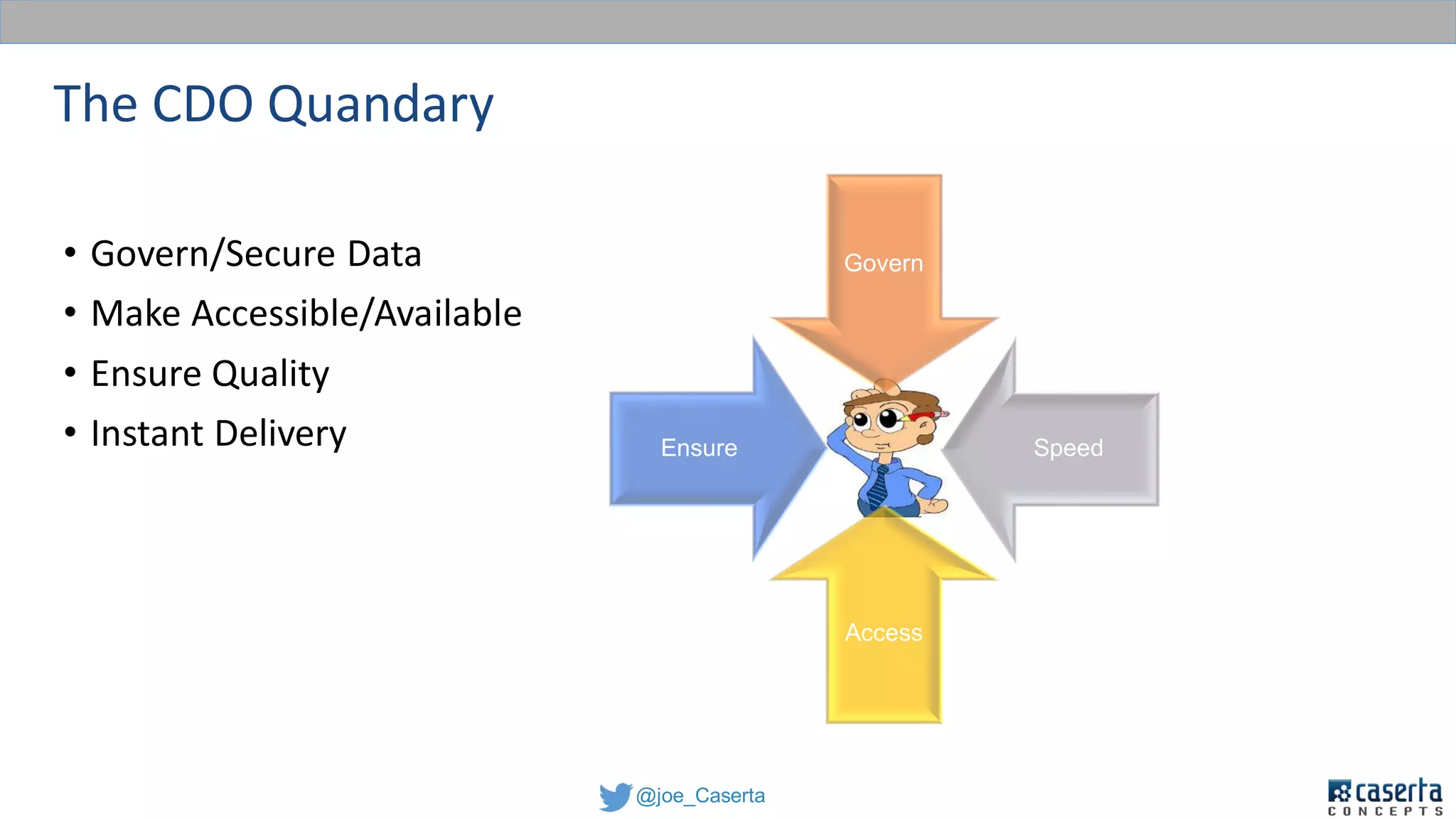 The CDO Quandary

• Govern/Secure Data
• Make Accessible/Available
• Ensure Quality
• Instant Delivery

Govern

Ensure

Speed

Access

@joe_Caserta

caserta CONCEPTS